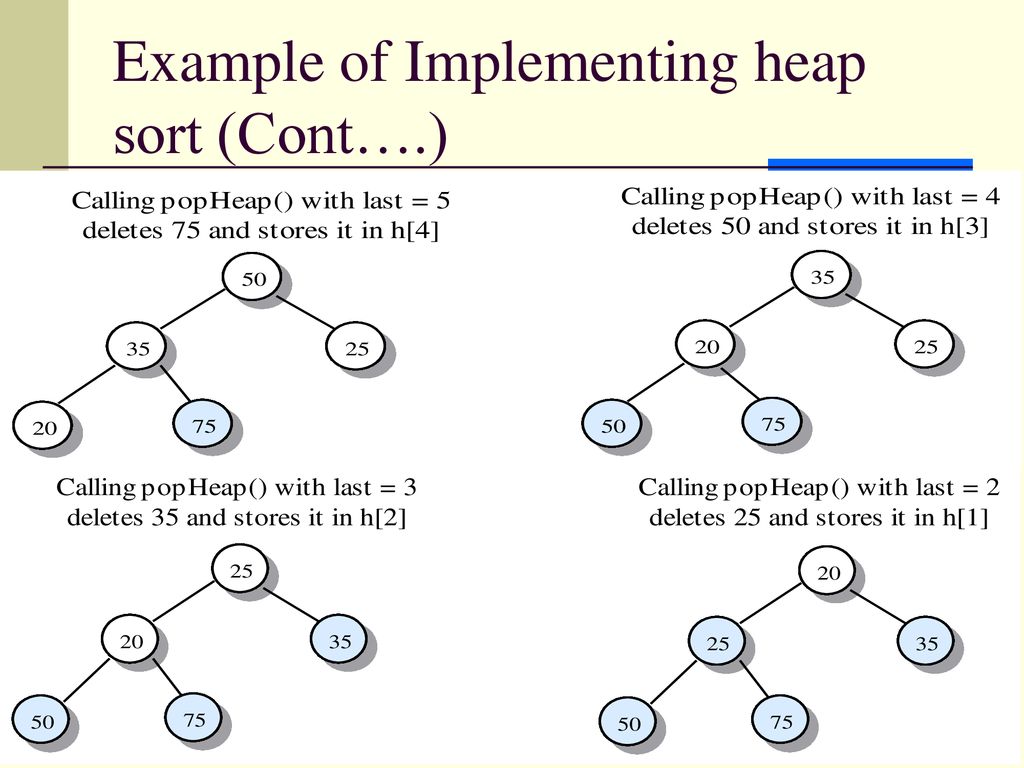 Example of Implementing heap sort (Cont….)

Calling popHeap() with last = 5 deletes 75 and stores it in h[4]

50
35
25
20
75

Calling popHeap() with last = 4 deletes 50 and stores it in h[3]

35
20
25
50
75

Calling popHeap() with last = 3 deletes 35 and stores it in h[2]

25
20
35
50
75

Calling popHeap() with last = 2 deletes 25 and stores it in h[1]

20
25
35
50
75